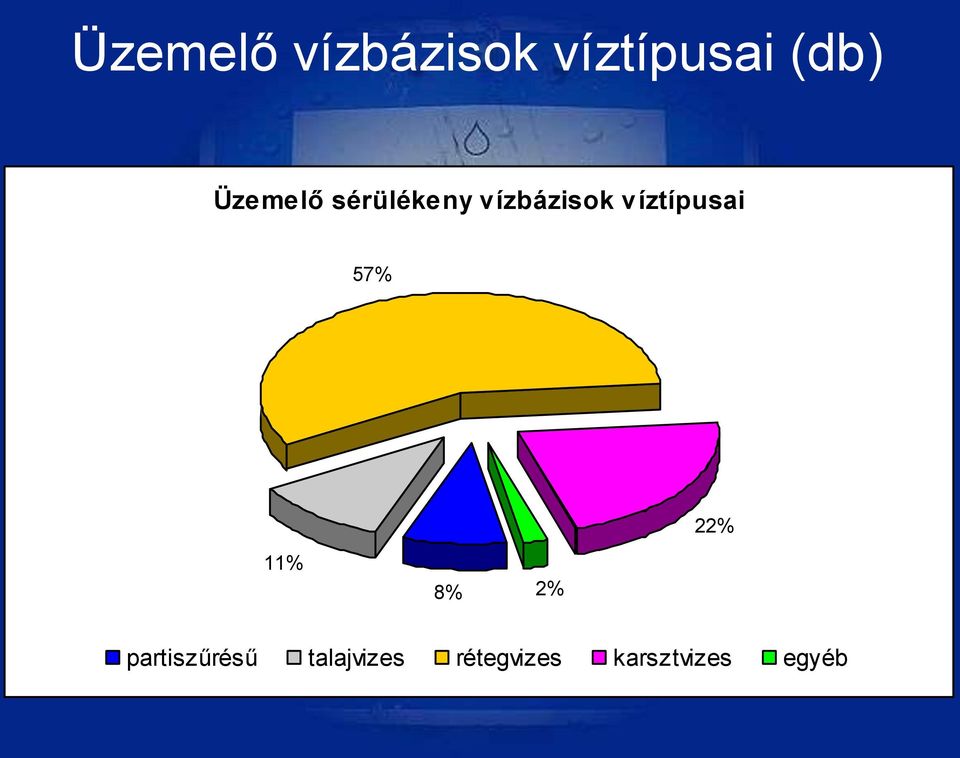 Üzemelő vízbázisok víztípusai (db)

Üzemelő sérülékeny vízbázisok víztípusai

57%

22%

11%

8%

2%

partiszűrésű talajvizes rétegvizes karsztvizes egyéb